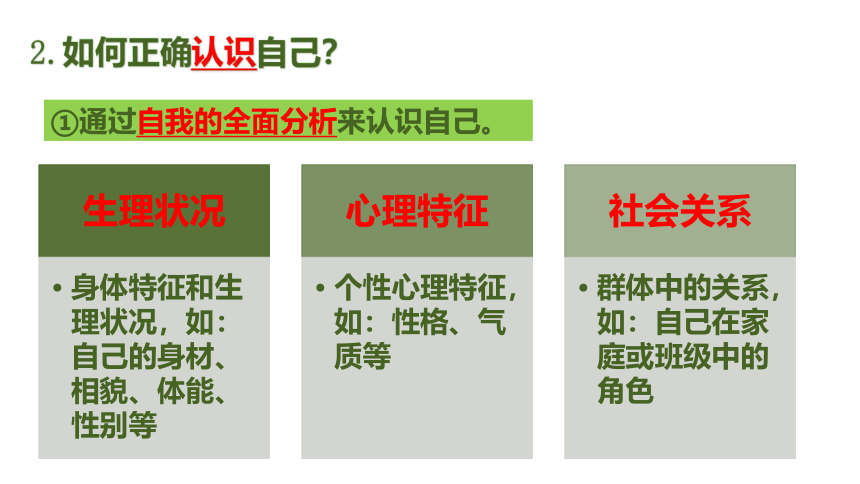 2. 如何正确认识自己?

①通过自我的全面分析来认识自己。

生理状况

• 身体特征和生理状况，如：自己的身材、相貌、体能、性别等

心理特征

• 个性心理特征，如：性格、气质等

社会关系

• 群体中的关系，如：自己在家庭或班级中的角色